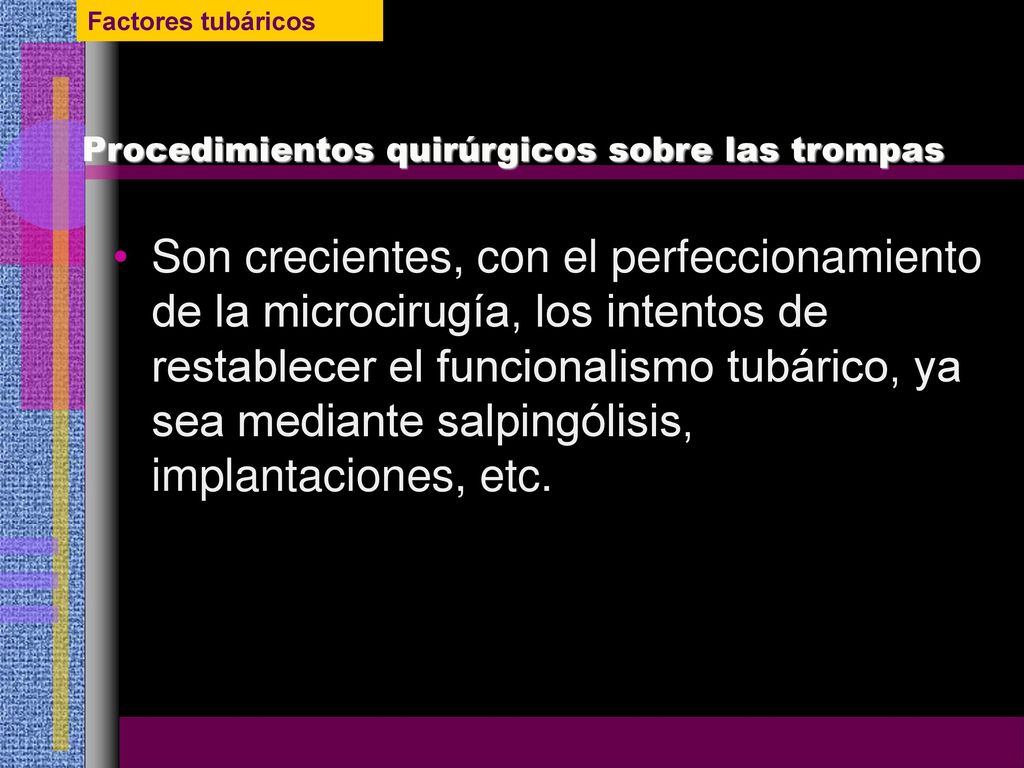 Factores tubáricos

Procedimientos quirúrgicos sobre las trompas

• Son crecientes, con el perfeccionamiento de la microcirugía, los intentos de restablecer el funcionalismo tubárico, ya sea mediante salpingólisis, implantaciones, etc.